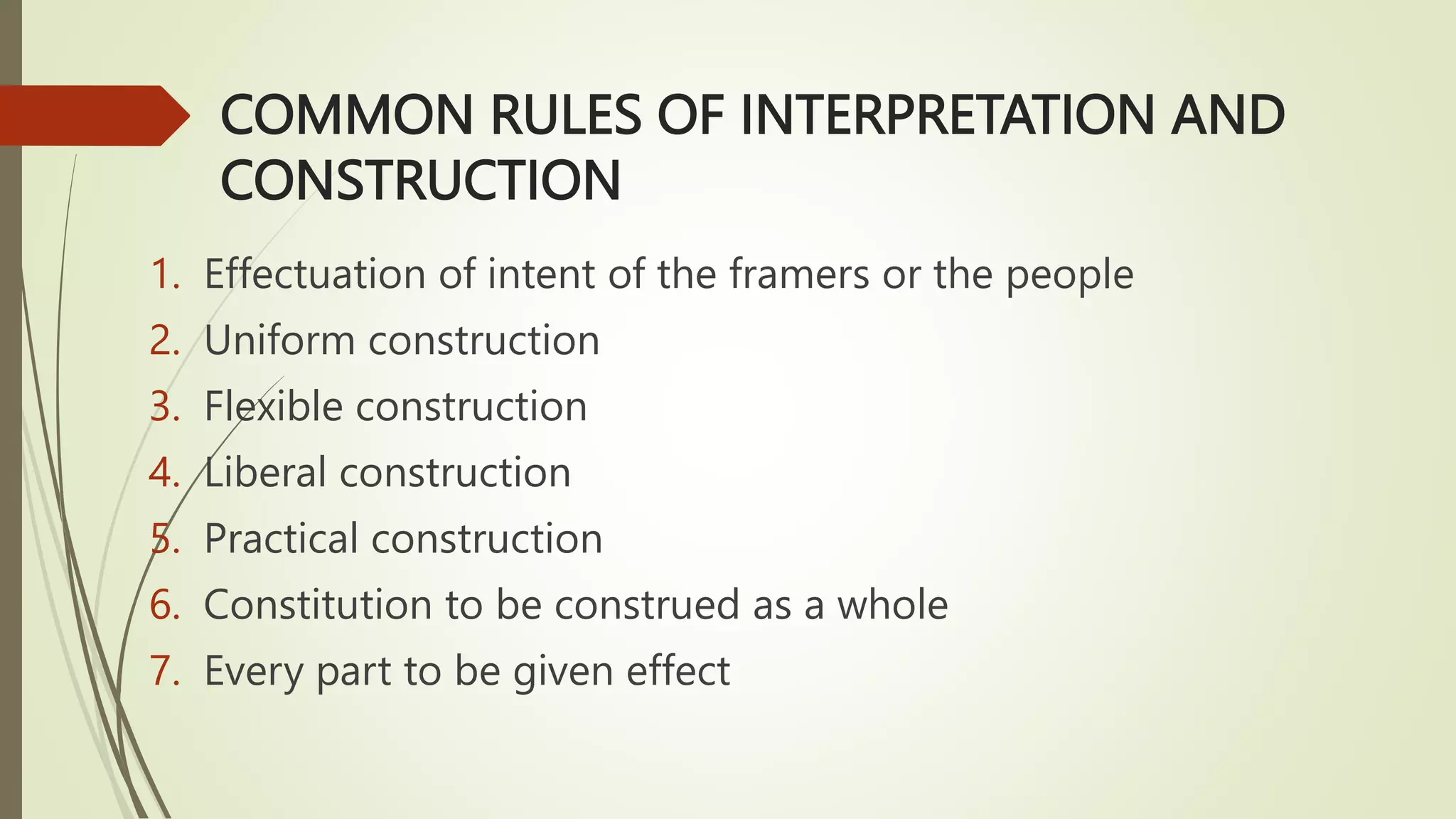 COMMON RULES OF INTERPRETATION AND CONSTRUCTION

1. Effectuation of intent of the framers or the people
2. Uniform construction
3. Flexible construction
4. Liberal construction
5. Practical construction
6. Constitution to be construed as a whole
7. Every part to be given effect